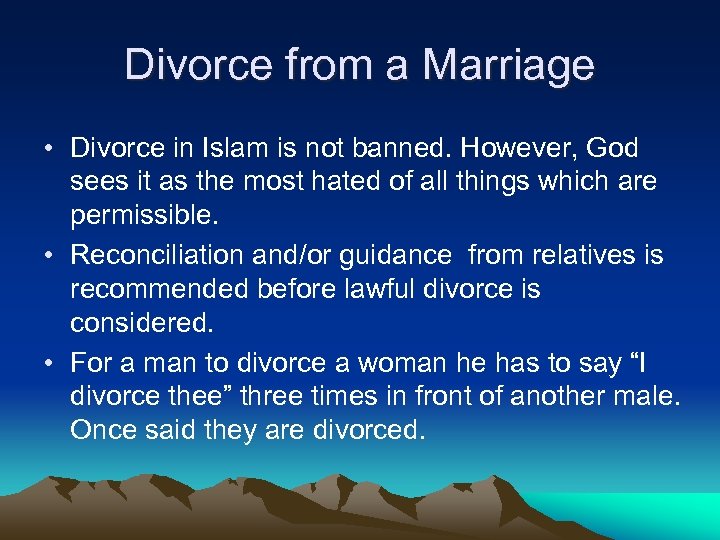 Divorce from a Marriage

• Divorce in Islam is not banned. However, God sees it as the most hated of all things which are permissible.

• Reconciliation and/or guidance from relatives is recommended before lawful divorce is considered.

• For a man to divorce a woman he has to say “I divorce thee” three times in front of another male. Once said they are divorced.